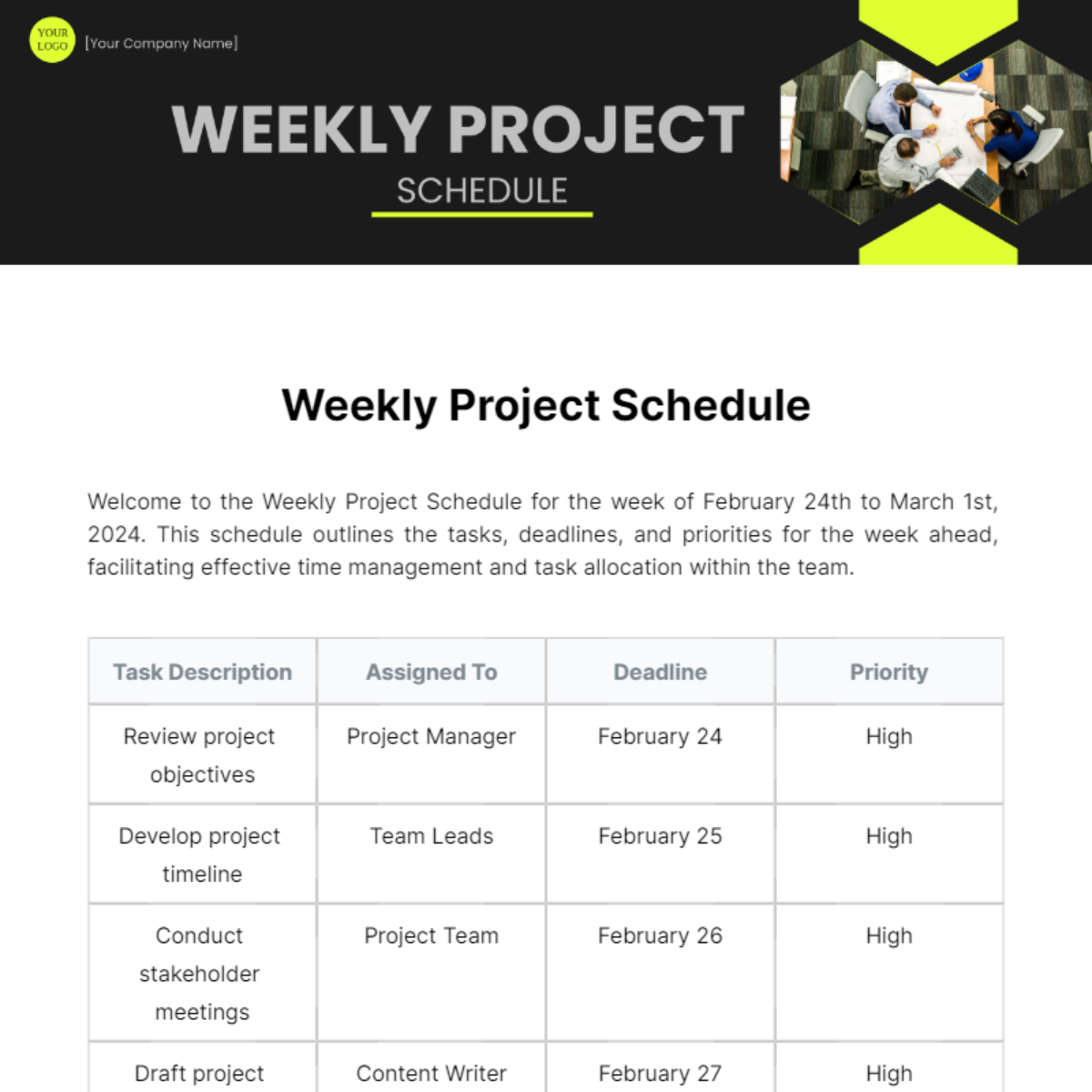 YOUR LOGO [Your Company Name]

WEEKLY PROJECT
SCHEDULE

Weekly Project Schedule

Welcome to the Weekly Project Schedule for the week of February 24th to March 1st, 2024. This schedule outlines the tasks, deadlines, and priorities for the week ahead, facilitating effective time management and task allocation within the team.

| Task Description | Assigned To | Deadline | Priority |
|---|---|---|---|
| Review project objectives | Project Manager | February 24 | High |
| Develop project timeline | Team Leads | February 25 | High |
| Conduct stakeholder meetings | Project Team | February 26 | High |
| Draft project | Content Writer | February 27 | High |